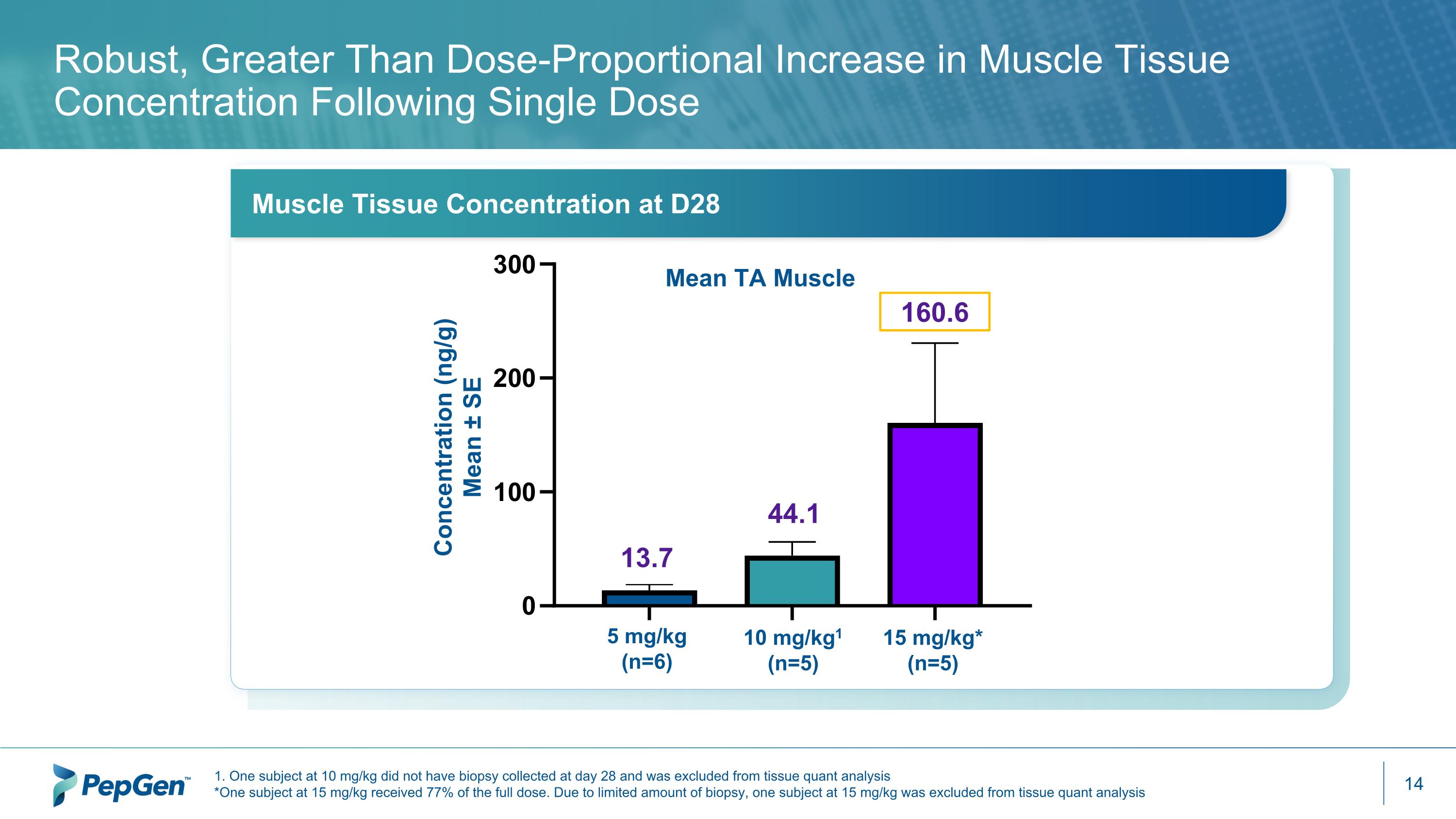 Robust, Greater Than Dose-Proportional Increase in Muscle Tissue Concentration Following Single Dose

Muscle Tissue Concentration at D28

Mean TA Muscle

Concentration (ng/g)
Mean ± SE

300
200
100
0

13.7
44.1
160.6

5 mg/kg
(n=6)

10 mg/kg$^1$
(n=5)

15 mg/kg*
(n=5)

PepGen™

1. One subject at 10 mg/kg did not have biopsy collected at day 28 and was excluded from tissue quant analysis
*One subject at 15 mg/kg received 77% of the full dose. Due to limited amount of biopsy, one subject at 15 mg/kg was excluded from tissue quant analysis

14